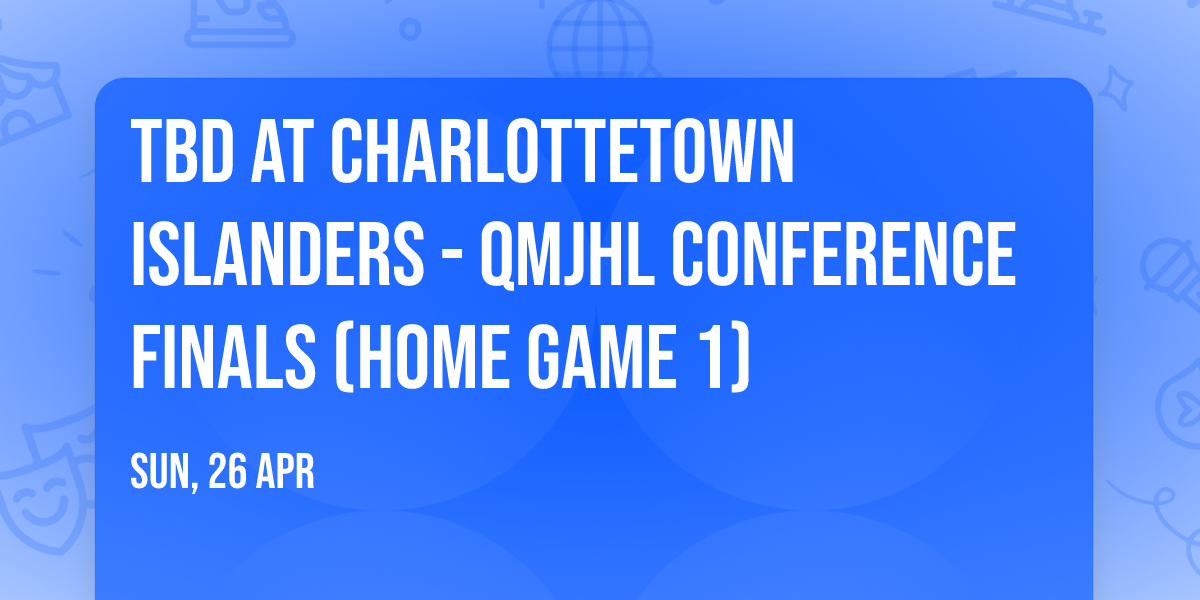 TBD AT CHARLOTTETOWN ISLANDERS - QMJHL CONFERENCE FINALS (HOME GAME 1)

SUN, 26 APR